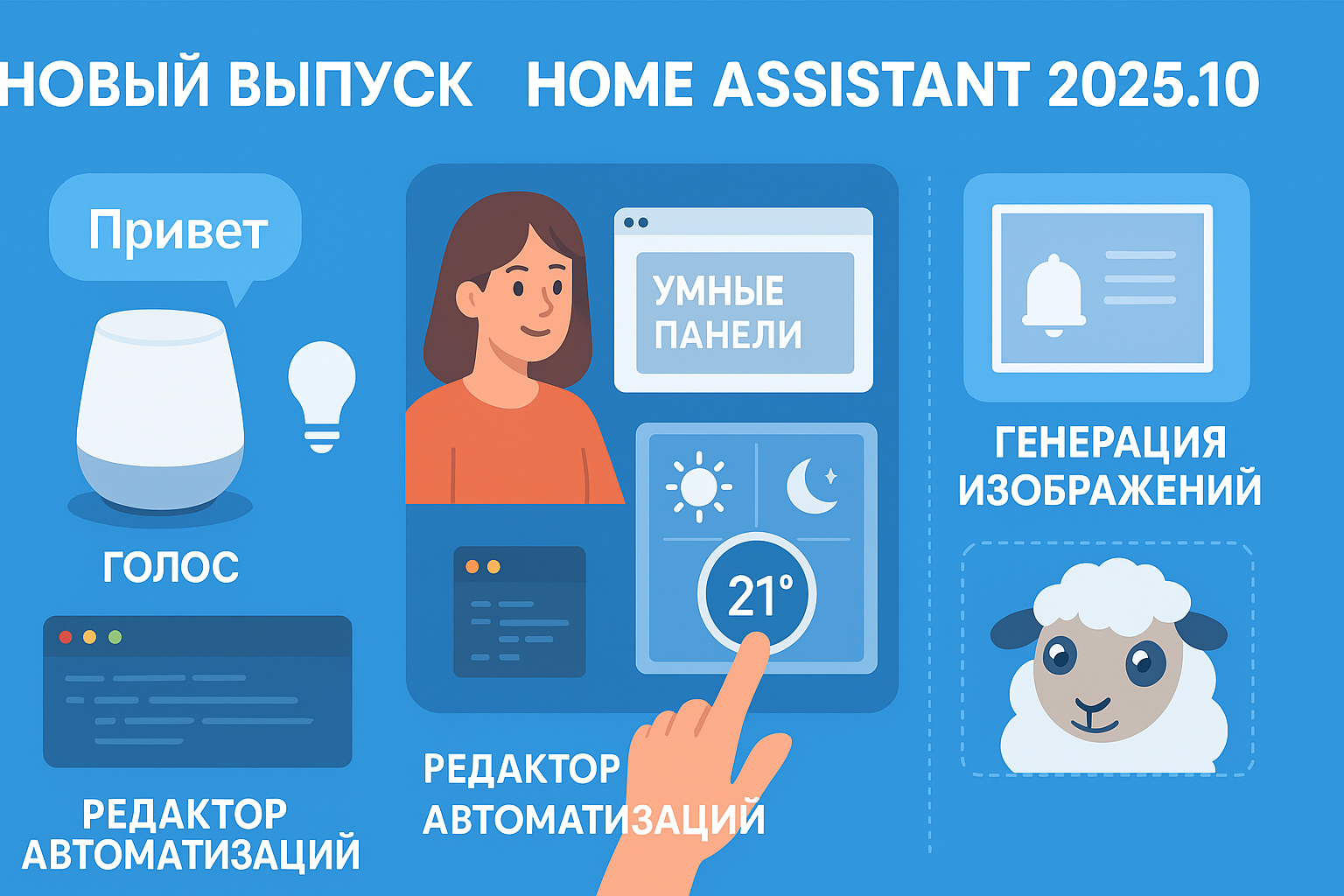 НОВЫЙ ВЫПУСК HOME ASSISTANT 2025.10

Привет

ГОЛОС

РЕДАКТОР АВТОМАТИЗАЦИЙ

УМНЫЕ ПАНЕЛИ

21°

РЕДАКТОР АВТОМАТИЗАЦИЙ

ГЕНЕРАЦИЯ ИЗОБРАЖЕНИЙ